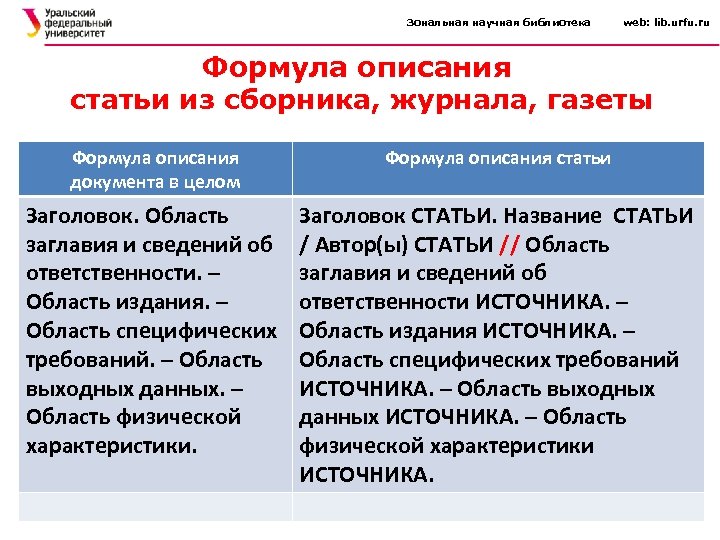 Уральский федеральный университет

Зональная научная библиотека web: lib.urfu.ru

Формула описания статьи из сборника, журнала, газеты

| Формула описания документа в целом | Формула описания статьи |
|---|---|
| Заголовок. Область заглавия и сведений об ответственности. – Область издания. – Область специфических требований. – Область выходных данных. – Область физической характеристики. | Заголовок СТАТЬИ. Название СТАТЬИ / Автор(ы) СТАТЬИ // Область заглавия и сведений об ответственности ИСТОЧНИКА. – Область издания ИСТОЧНИКА. – Область специфических требований ИСТОЧНИКА. – Область выходных данных ИСТОЧНИКА. – Область физической характеристики ИСТОЧНИКА. |
| | |